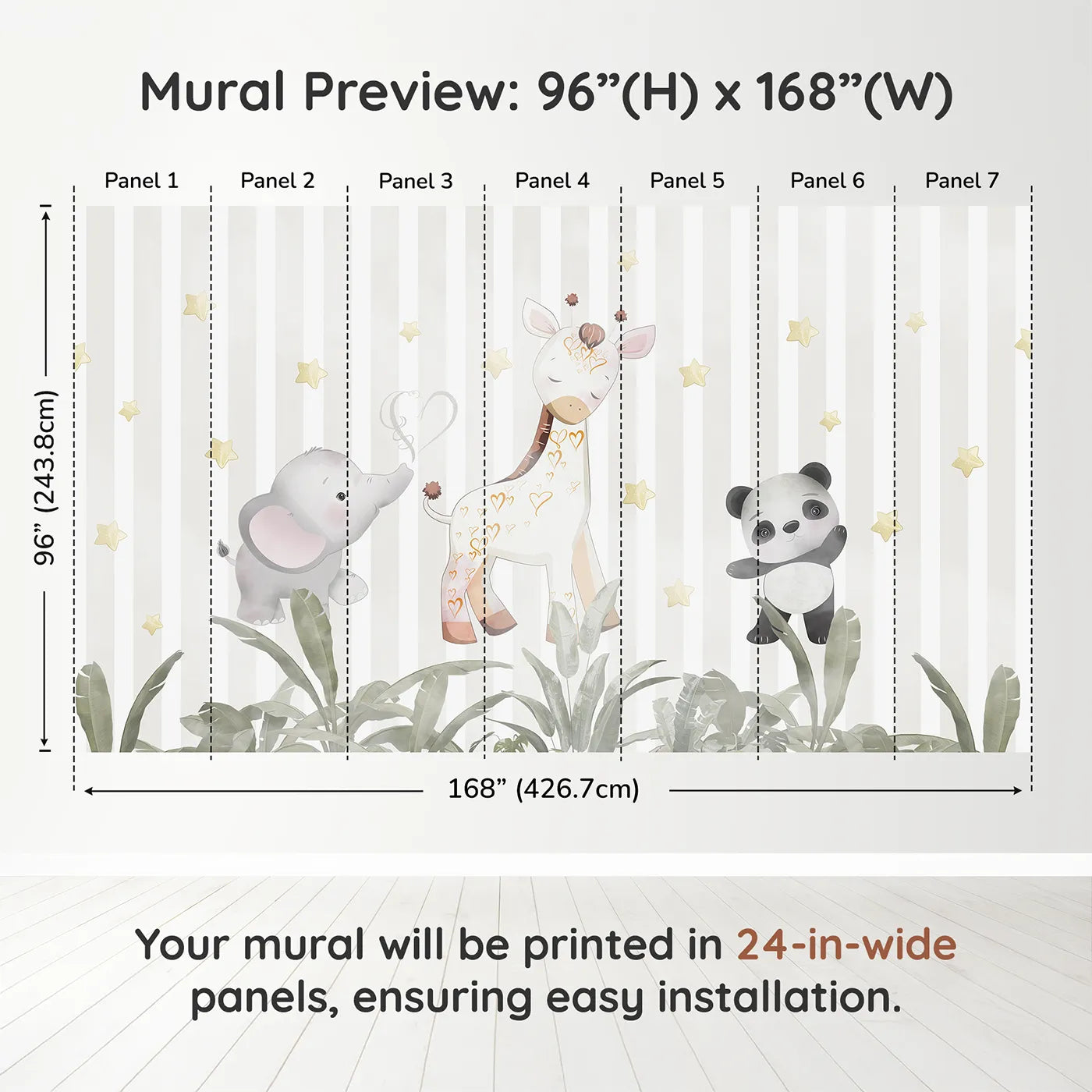 Mural Preview: 96”(H) x 168”(W)

Panel 1 Panel 2 Panel 3 Panel 4 Panel 5 Panel 6 Panel 7

96” (243.8cm)

168” (426.7cm)

Your mural will be printed in 24-in-wide panels, ensuring easy installation.